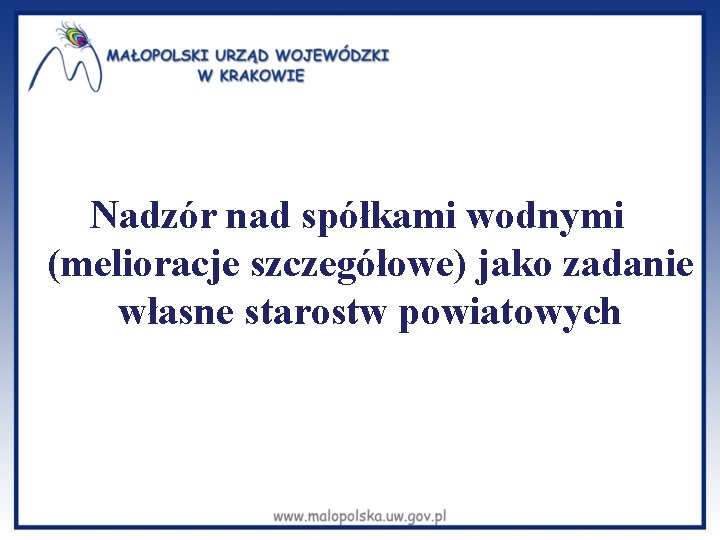 MAŁOPOLSKI URZĄD WOJEWÓDZKI
W KRAKOWIE

Nadzór nad spółkami wodnymi (melioracje szczegółowe) jako zadanie własne starostw powiatowych

www.malopolska.uw.gov.pl